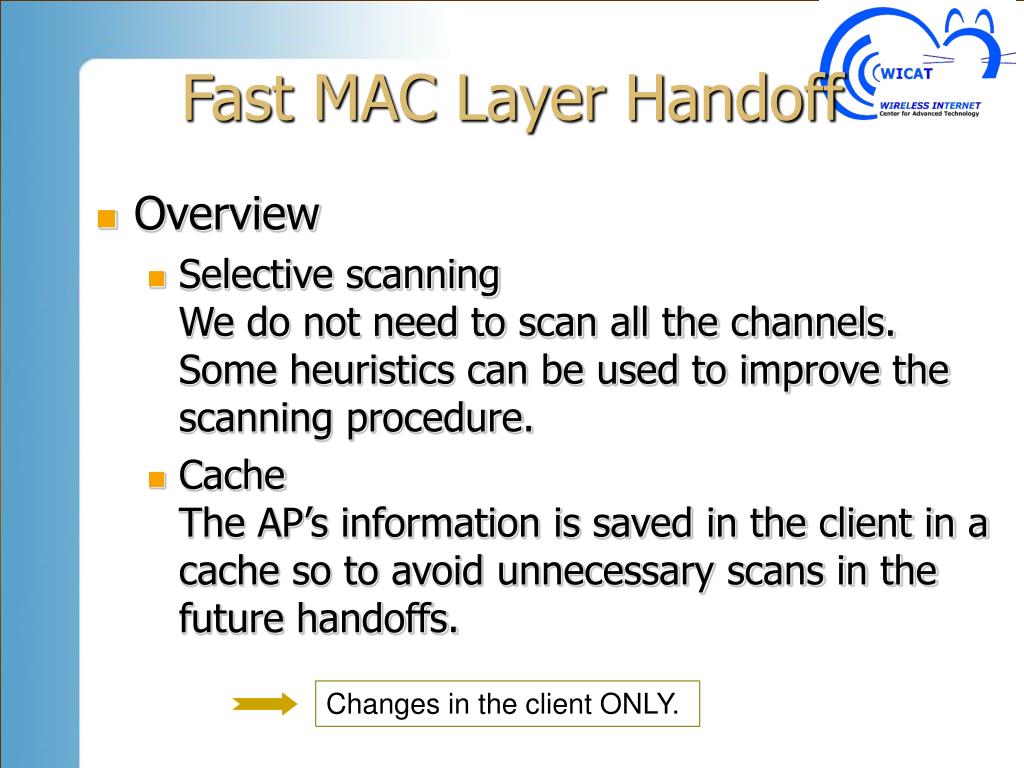 Fast MAC Layer Handoff

WICAT
WIRELESS INTERNET
Center for Advanced Technology

Overview

Selective scanning
We do not need to scan all the channels. Some heuristics can be used to improve the scanning procedure.

Cache
The AP's information is saved in the client in a cache so to avoid unnecessary scans in the future handoffs.

Changes in the client ONLY.